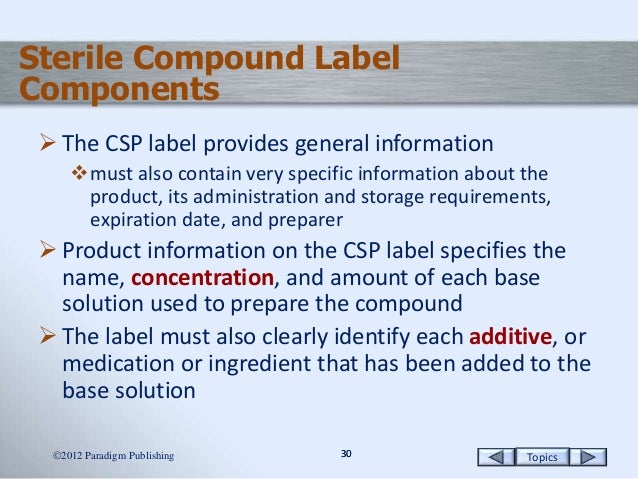 Sterile Compound Label Components

➢ The CSP label provides general information

❖ must also contain very specific information about the product, its administration and storage requirements, expiration date, and preparer

➢ Product information on the CSP label specifies the name, concentration, and amount of each base solution used to prepare the compound

➢ The label must also clearly identify each additive, or medication or ingredient that has been added to the base solution

©2012 Paradigm Publishing

30

Topics